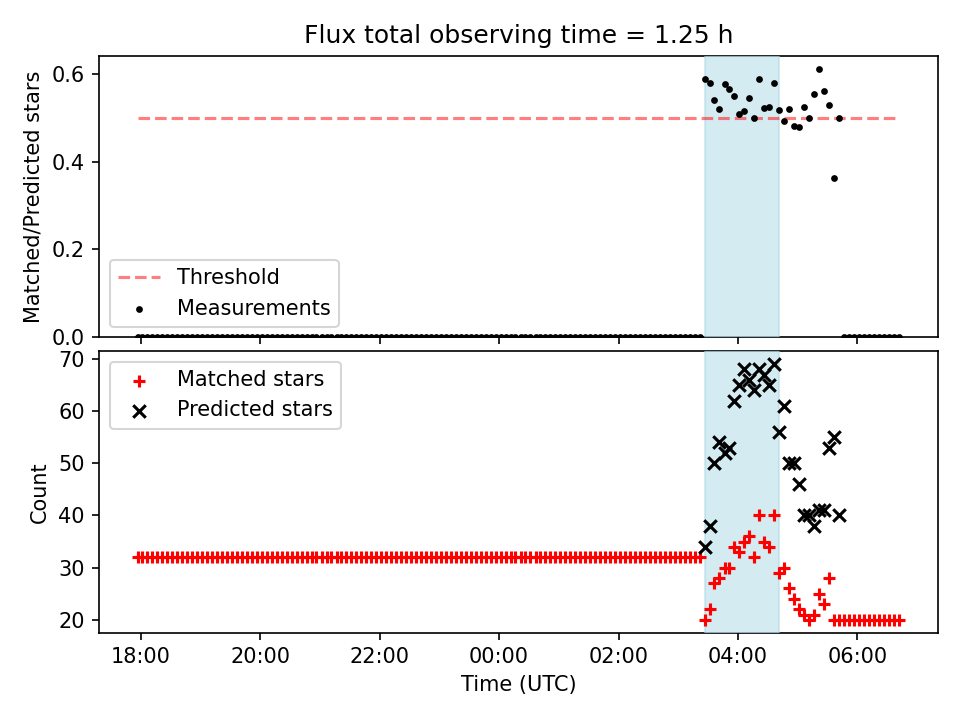 Flux total observing time = 1.25 h

Matched/Predicted stars

0.6
0.4
0.2
0.0

Threshold
Measurements

Count

70
60
50
40
30
20

Matched stars
Predicted stars

18:00
20:00
22:00
00:00
02:00
04:00
06:00

Time (UTC)